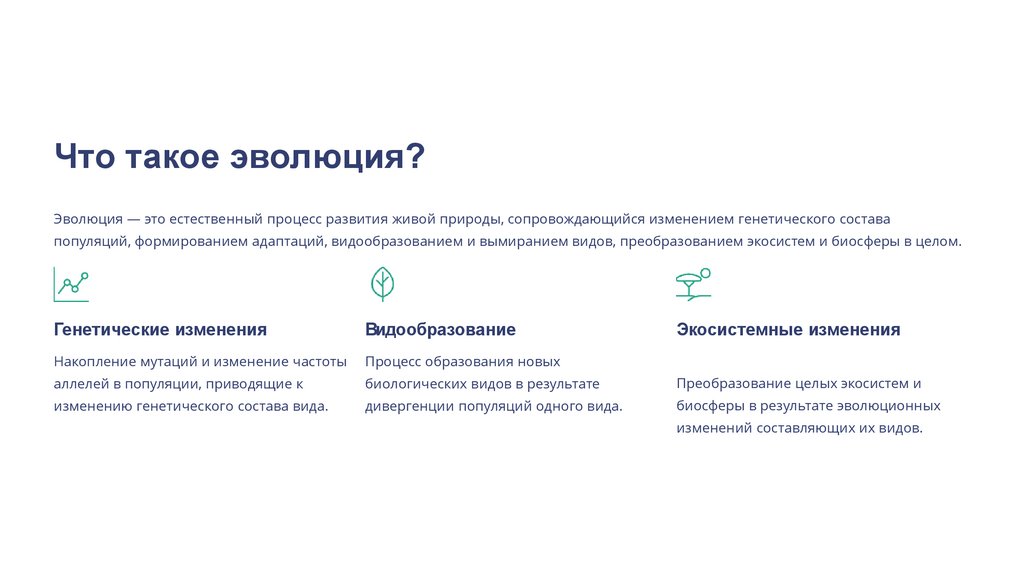 Что такое эволюция?

Эволюция — это естественный процесс развития живой природы, сопровождающийся изменением генетического состава популяций, формированием адаптаций, видообразованием и вымиранием видов, преобразованием экосистем и биосферы в целом.

Генетические изменения

Накопление мутаций и изменение частоты аллелей в популяции, приводящие к изменению генетического состава вида.

Видообразование

Процесс образования новых биологических видов в результате дивергенции популяций одного вида.

Экосистемные изменения

Преобразование целых экосистем и биосферы в результате эволюционных изменений составляющих их видов.